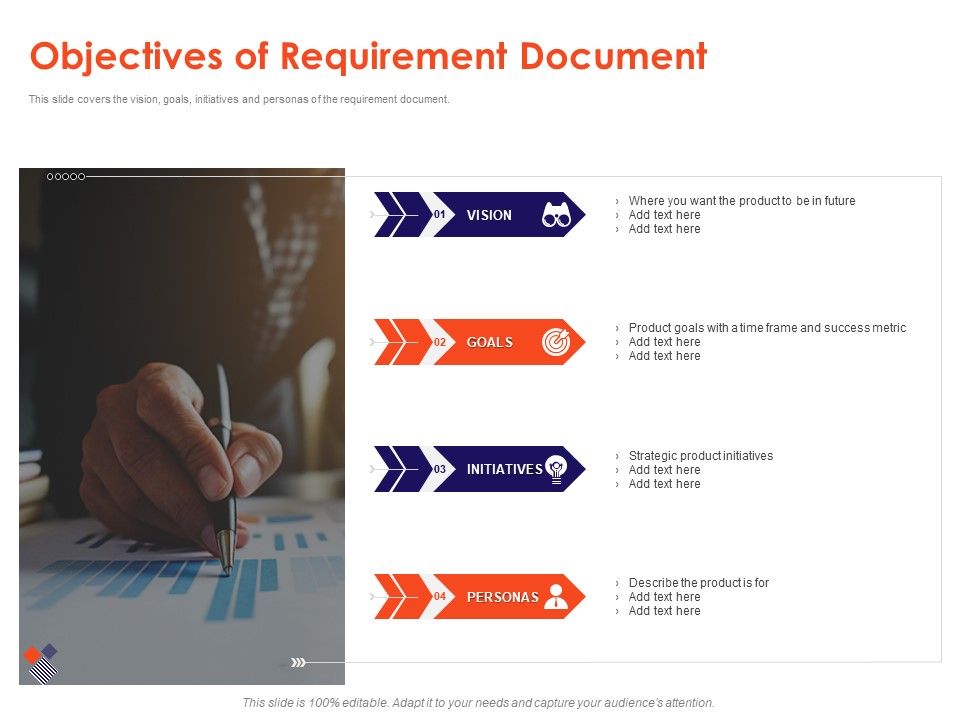 Objectives of Requirement Document

This slide covers the vision, goals, initiatives and personas of the requirement document.

01 VISION

› Where you want the product to be in future
› Add text here
› Add text here

02 GOALS

› Product goals with a time frame and success metric
› Add text here
› Add text here

03 INITIATIVES

› Strategic product initiatives
› Add text here
› Add text here

04 PERSONAS

› Describe the product is for
› Add text here
› Add text here

This slide is 100% editable. Adapt it to your needs and capture your audience's attention.